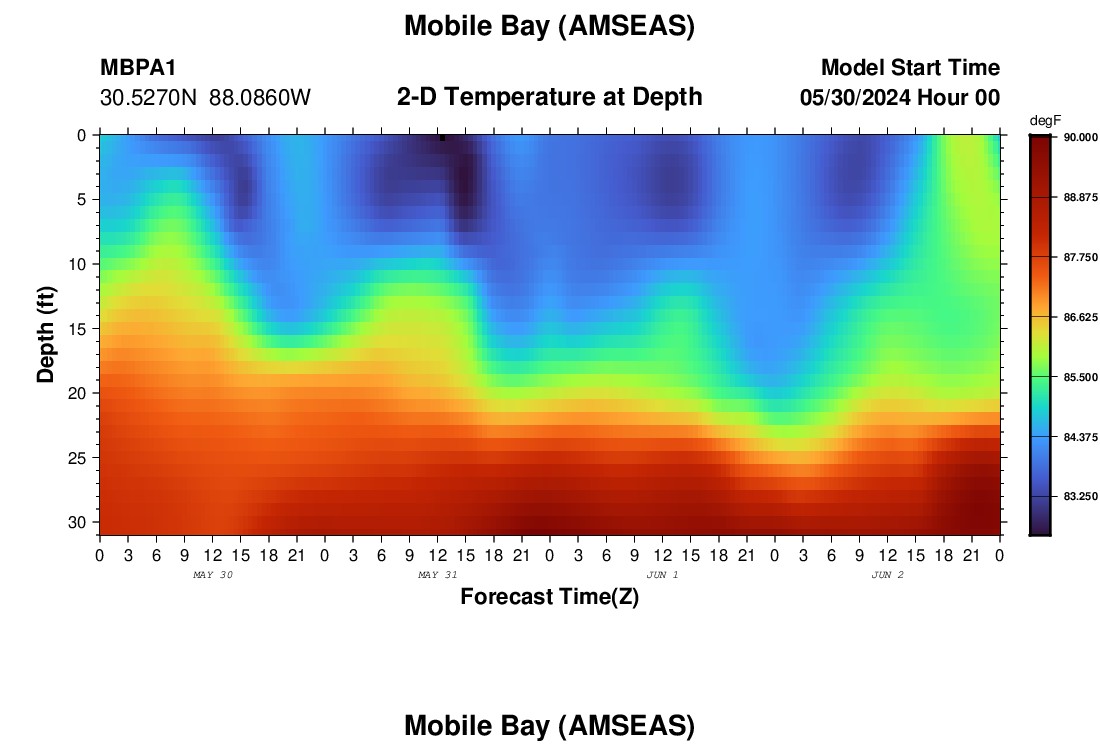 Mobile Bay (AMSEAS)

MBPA1
30.5270N 88.0860W

2-D Temperature at Depth

Model Start Time
05/30/2024 Hour 00

degF
90.000
88.875
87.750
86.625
85.500
84.375
83.250

Depth (ft)
0
5
10
15
20
25
30

0 3 6 9 12 15 18 21 0 3 6 9 12 15 18 21 0 3 6 9 12 15 18 21 0 3 6 9 12 15 18 21 0
MAY 30 MAY 31 JUN 1 JUN 2
Forecast Time(Z)

Mobile Bay (AMSEAS)